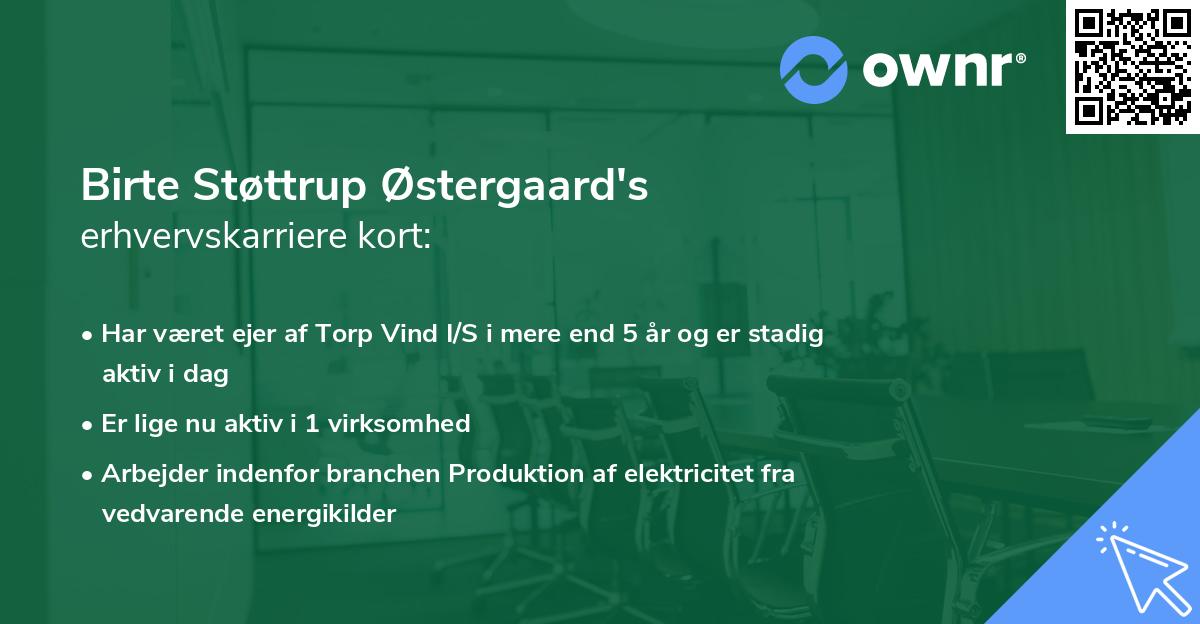 ownr®

Birte Støttrup Østergaard's
erhvervskarriere kort:

• Har været ejer af Torp Vind I/S i mere end 5 år og er stadig aktiv i dag
• Er lige nu aktiv i 1 virksomhed
• Arbejder indenfor branchen Produktion af elektricitet fra vedvarende energikilder